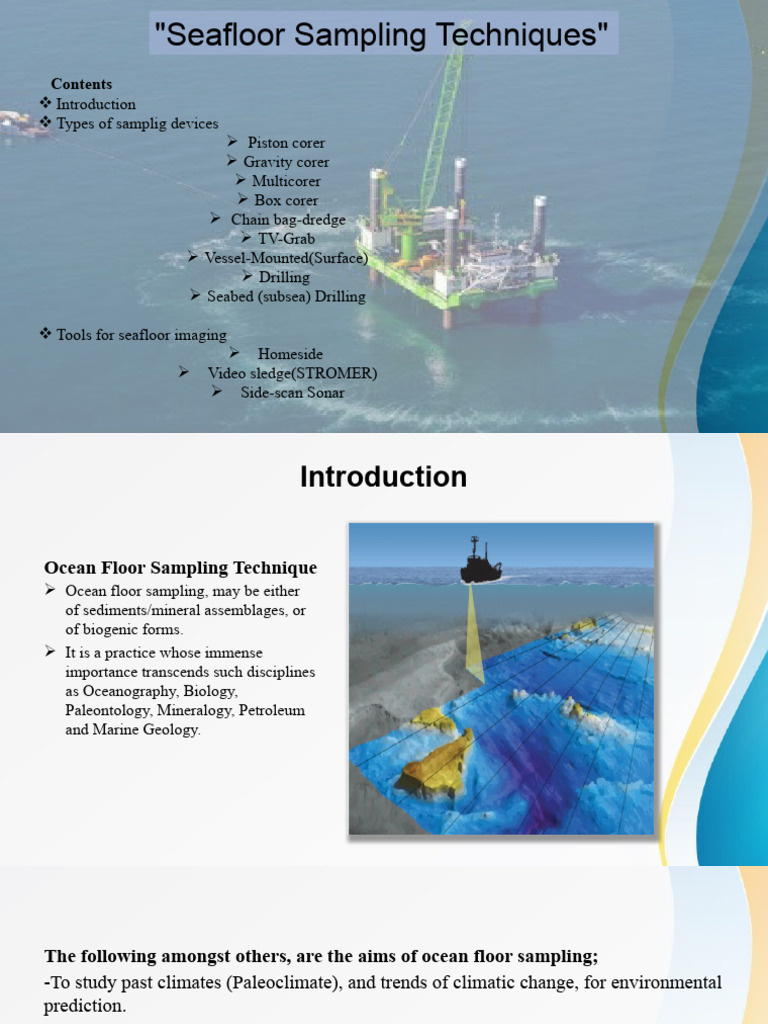 "Seafloor Sampling Techniques"

Contents
❖ Introduction
❖ Types of samplig devices
➢ Piston corer
➢ Gravity corer
➢ Multicorer
➢ Box corer
➢ Chain bag-dredge
➢ TV-Grab
➢ Vessel-Mounted(Surface)
➢ Drilling
➢ Seabed (subsea) Drilling

❖ Tools for seafloor imaging
➢ Homeside
➢ Video sledge(STROMER)
➢ Side-scan Sonar

Introduction

Ocean Floor Sampling Technique
➢ Ocean floor sampling, may be either of sediments/mineral assemblages, or of biogenic forms.
➢ It is a practice whose immense importance transcends such disciplines as Oceanography, Biology, Paleontology, Mineralogy, Petroleum and Marine Geology.

The following amongst others, are the aims of ocean floor sampling;
-To study past climates (Paleoclimate), and trends of climatic change, for environmental prediction.